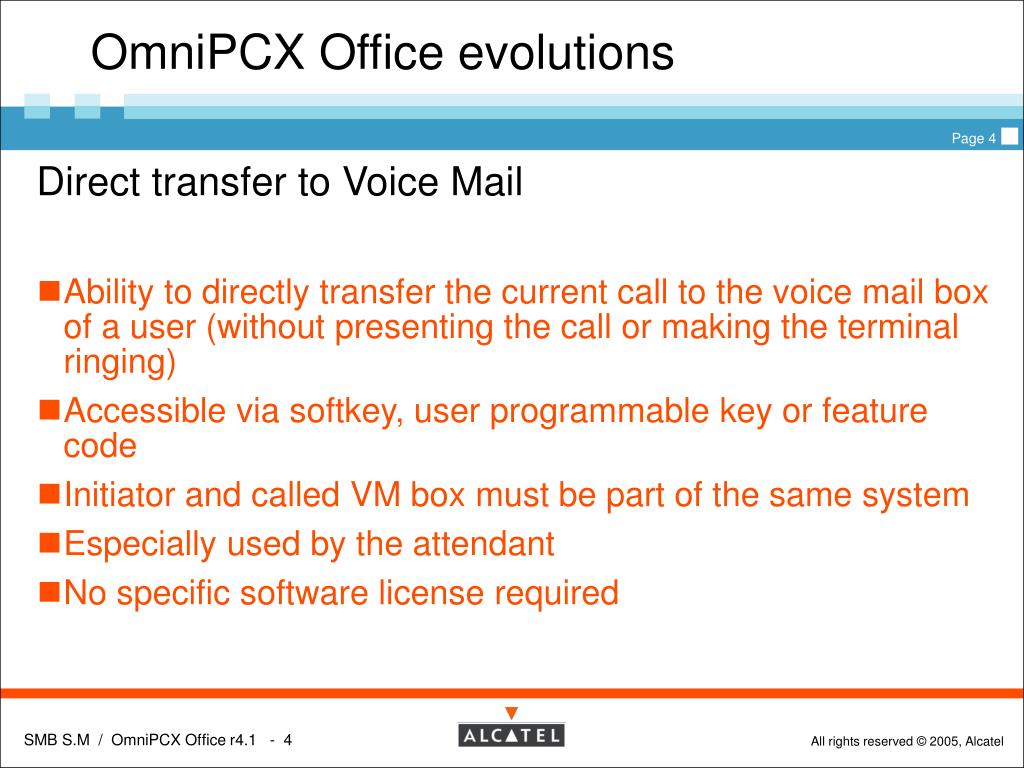 OmniPCX Office evolutions

Page 4

Direct transfer to Voice Mail

Ability to directly transfer the current call to the voice mail box of a user (without presenting the call or making the terminal ringing)

Accessible via softkey, user programmable key or feature code

Initiator and called VM box must be part of the same system

Especially used by the attendant

No specific software license required

SMB S.M / OmniPCX Office r4.1 - 4

ALCATEL

All rights reserved © 2005, Alcatel